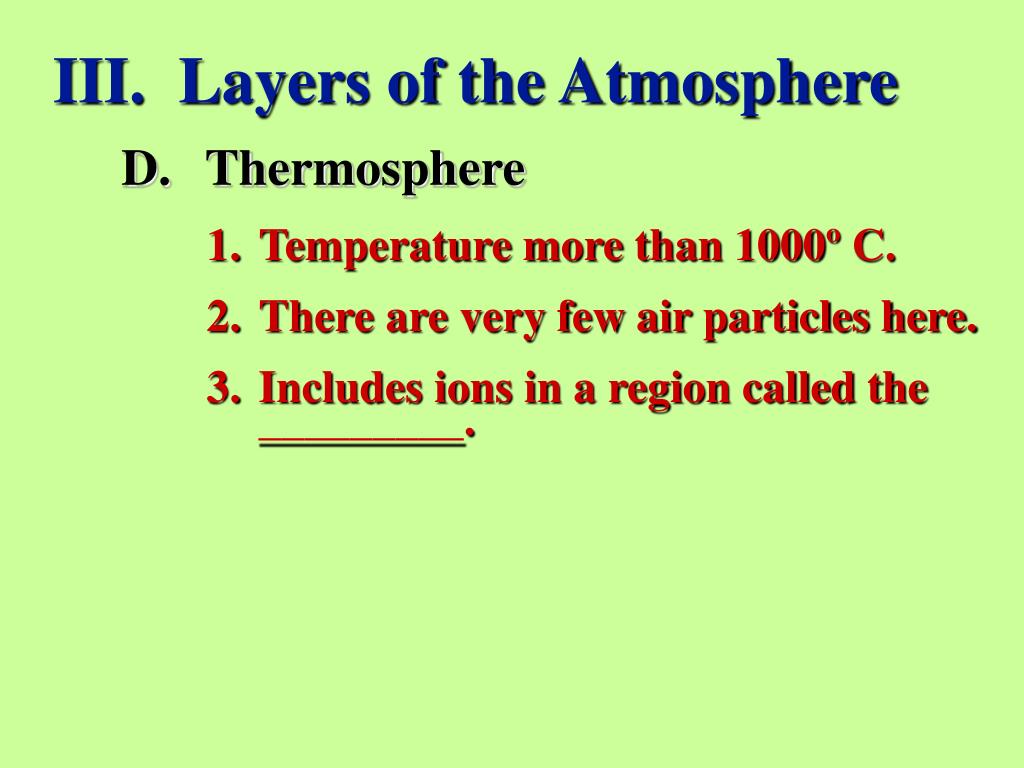 III. Layers of the Atmosphere

D. Thermosphere

1. Temperature more than 1000º C.

2. There are very few air particles here.

3. Includes ions in a region called the _________.